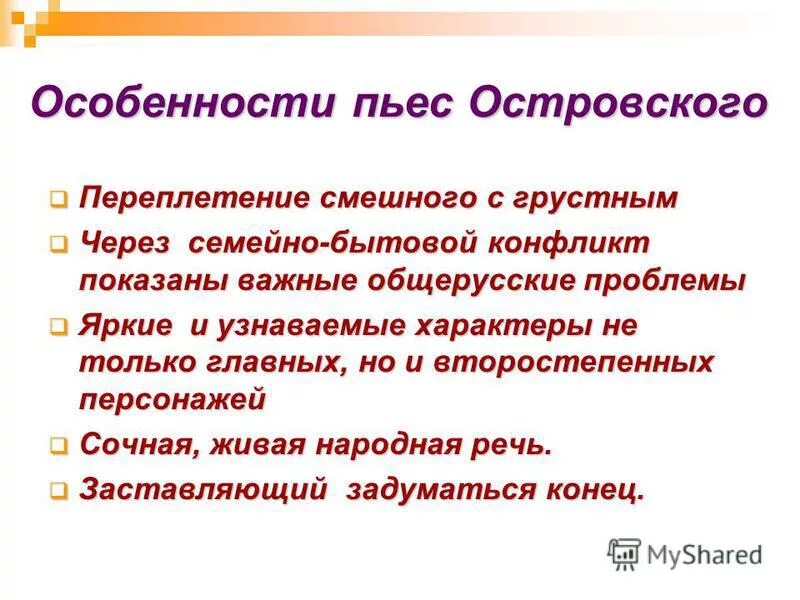 Особенности пьес Островского

Переплетение смешного с грустным

Через семейно-бытовой конфликт показаны важные общерусские проблемы

Яркие и узнаваемые характеры не только главных, но и второстепенных персонажей

Сочная, живая народная речь.

Заставляющий задуматься конец.

MyShared